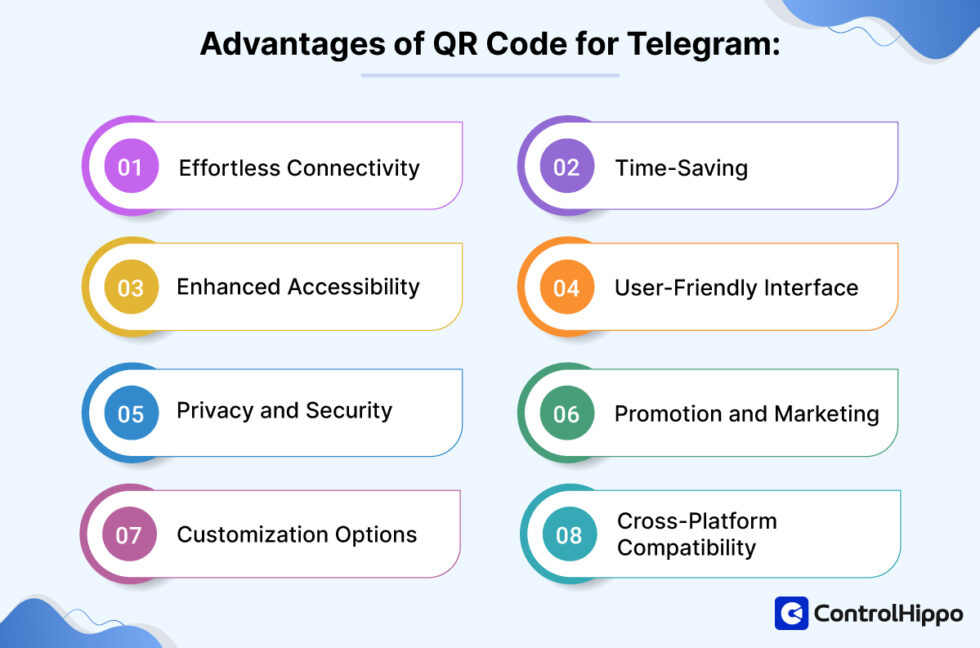 Advantages of QR Code for Telegram:

01 Effortless Connectivity

02 Time-Saving

03 Enhanced Accessibility

04 User-Friendly Interface

05 Privacy and Security

06 Promotion and Marketing

07 Customization Options

08 Cross-Platform Compatibility

ControlHippo